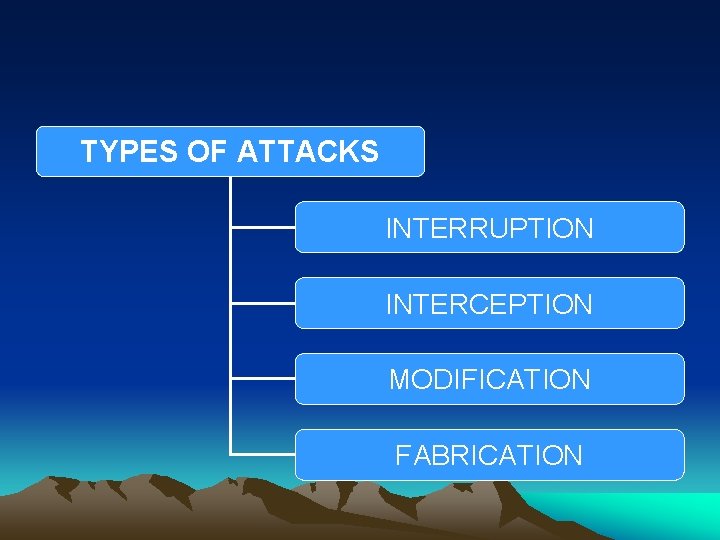 TYPES OF ATTACKS

INTERRUPTION

INTERCEPTION

MODIFICATION

FABRICATION